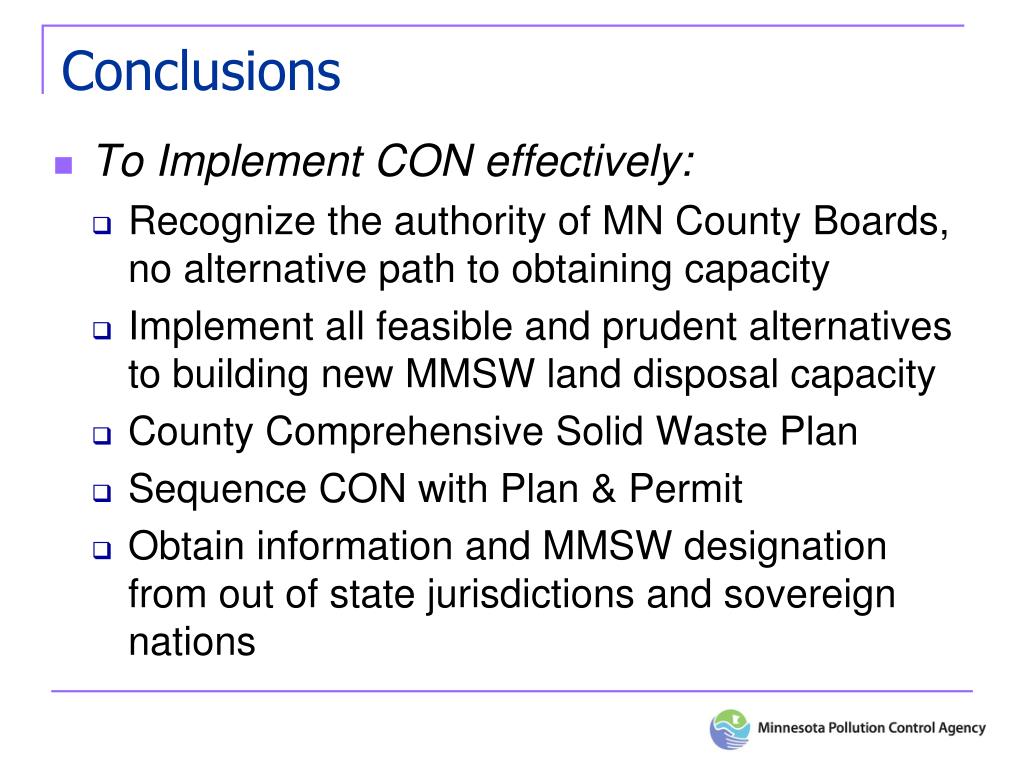 Conclusions

To Implement CON effectively:

Recognize the authority of MN County Boards, no alternative path to obtaining capacity

Implement all feasible and prudent alternatives to building new MMSW land disposal capacity

County Comprehensive Solid Waste Plan

Sequence CON with Plan & Permit

Obtain information and MMSW designation from out of state jurisdictions and sovereign nations

Minnesota Pollution Control Agency